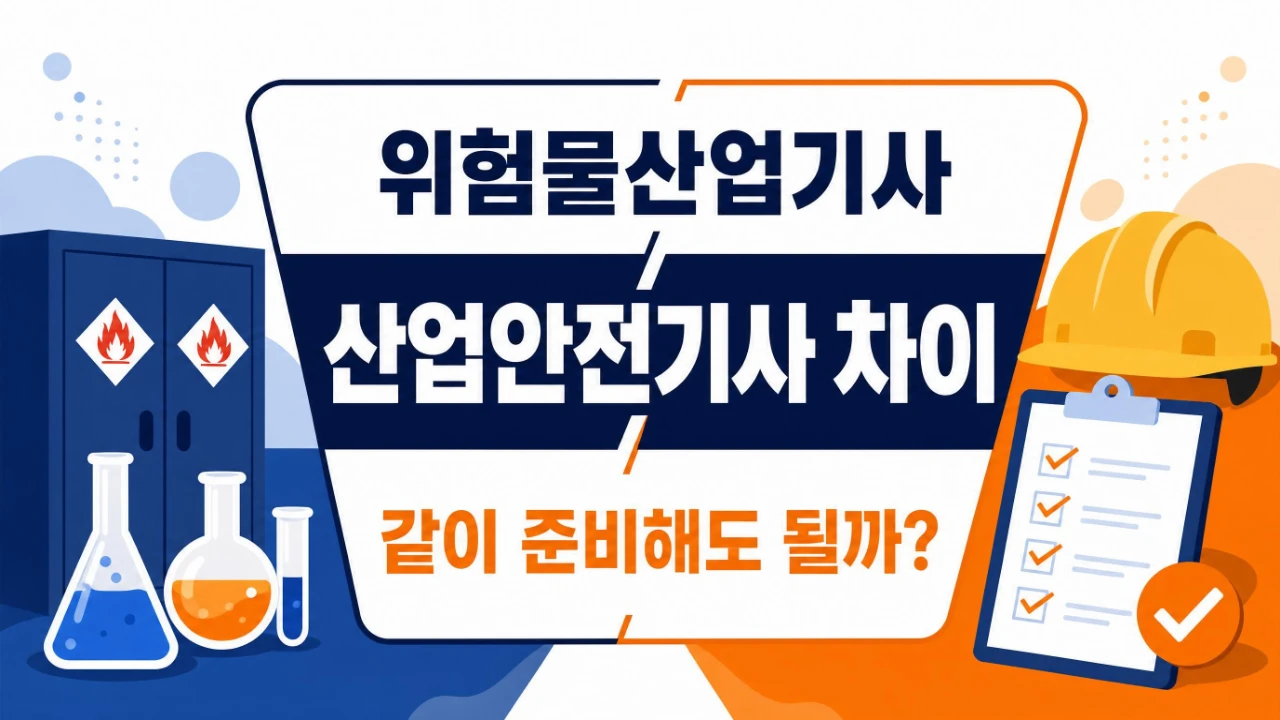 위험물산업기사

산업안전기사 차이

같이 준비해도 될까?